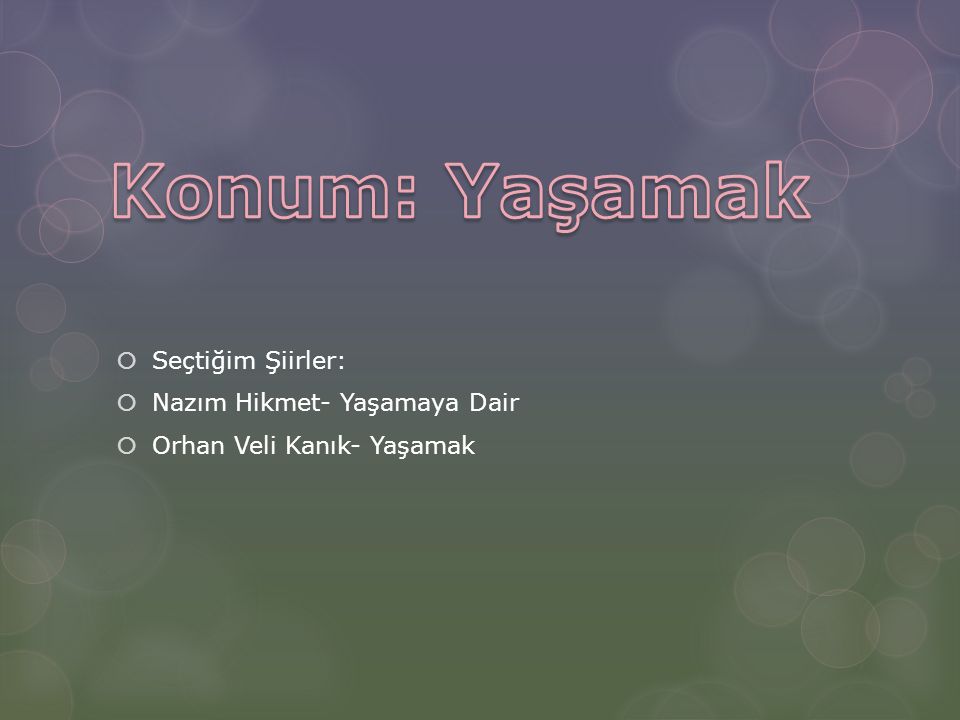 Konum: Yaşamak

Seçtiğim Şiirler:
Nazım Hikmet- Yaşamaya Dair
Orhan Veli Kanık- Yaşamak